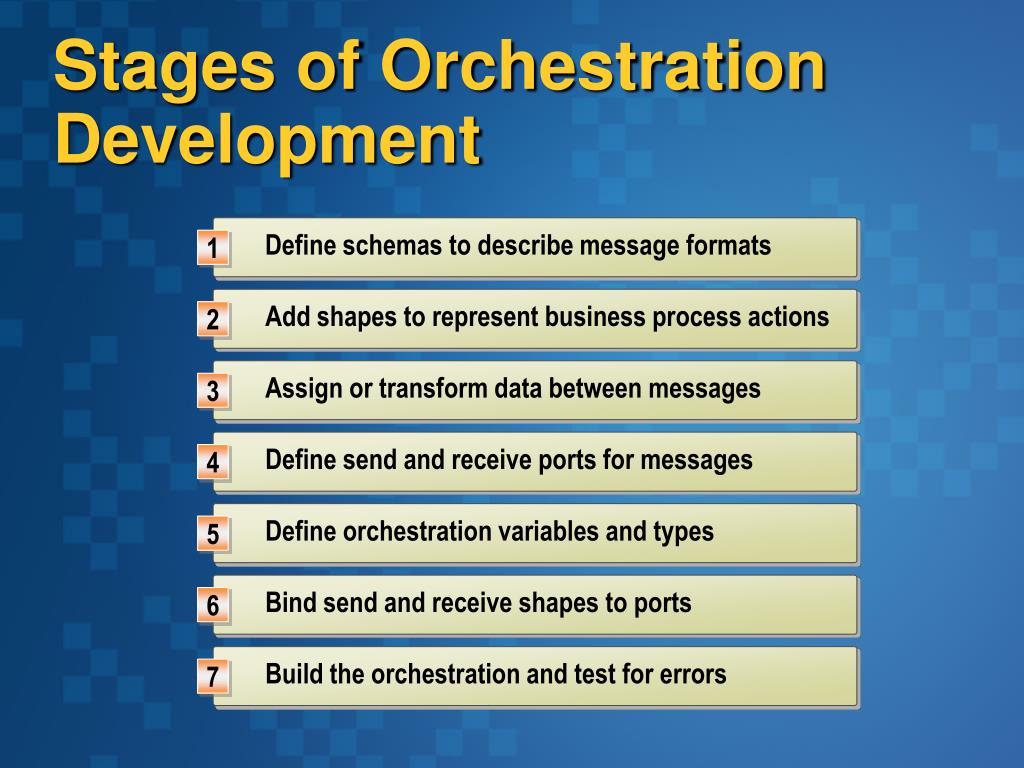 Stages of Orchestration Development

1 Define schemas to describe message formats

2 Add shapes to represent business process actions

3 Assign or transform data between messages

4 Define send and receive ports for messages

5 Define orchestration variables and types

6 Bind send and receive shapes to ports

7 Build the orchestration and test for errors